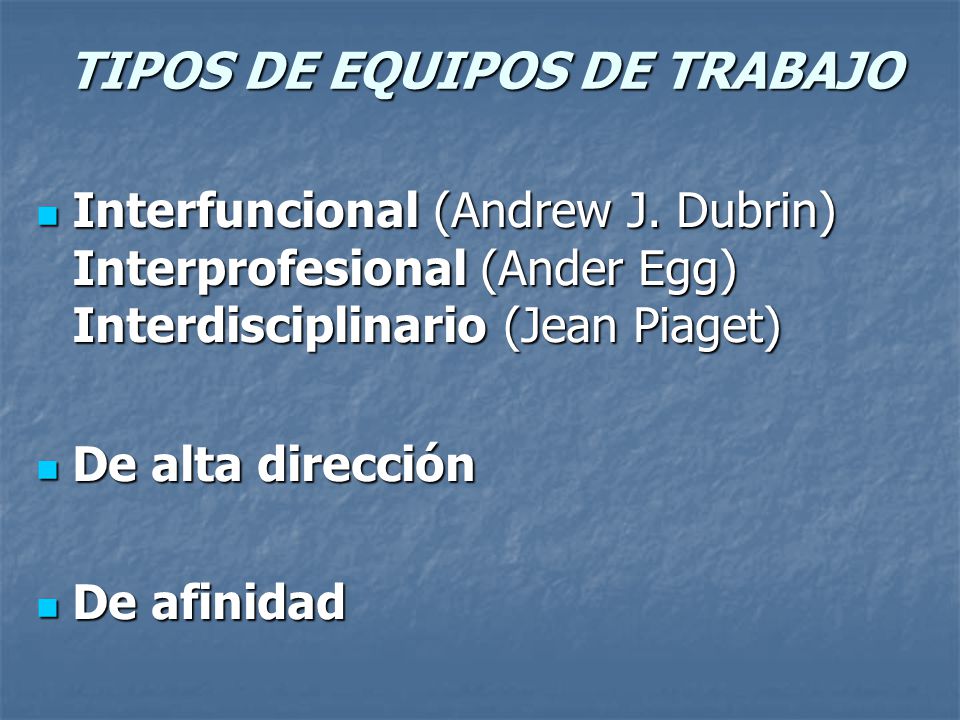 TIPOS DE EQUIPOS DE TRABAJO

Interfuncional (Andrew J. Dubrin)
Interprofesional (Ander Egg)
Interdisciplinario (Jean Piaget)

De alta dirección

De afinidad